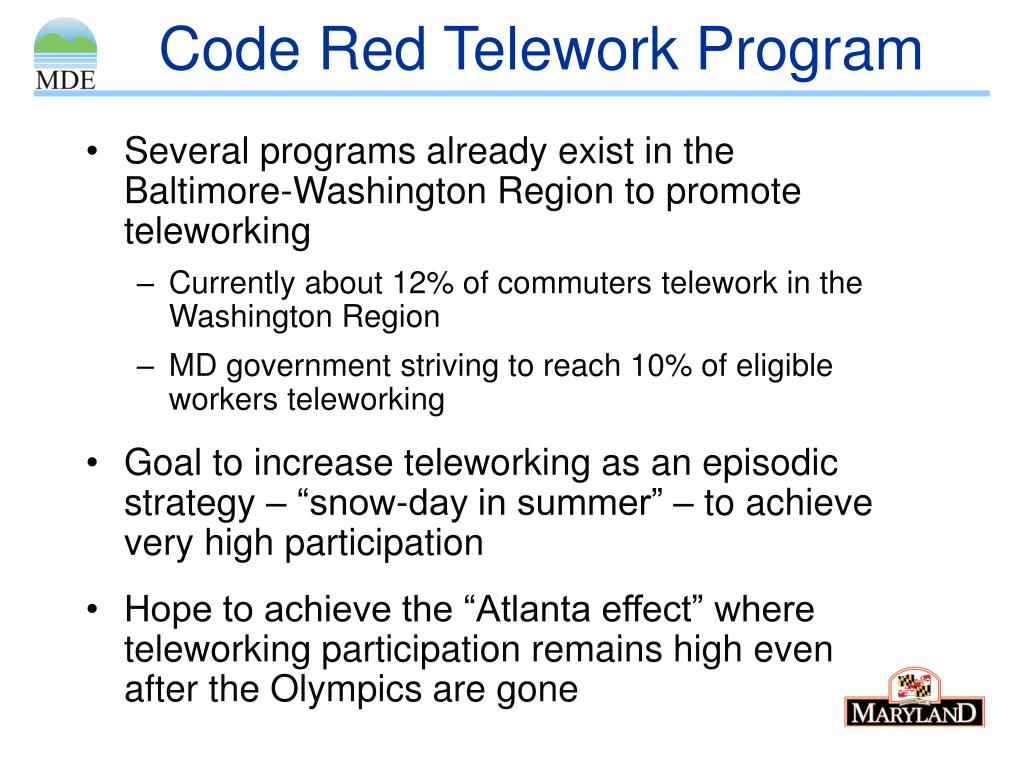 MDE

Code Red Telework Program

• Several programs already exist in the Baltimore-Washington Region to promote teleworking
– Currently about 12% of commuters telework in the Washington Region
– MD government striving to reach 10% of eligible workers teleworking

• Goal to increase teleworking as an episodic strategy – “snow-day in summer” – to achieve very high participation

• Hope to achieve the “Atlanta effect” where teleworking participation remains high even after the Olympics are gone

MARYLAND